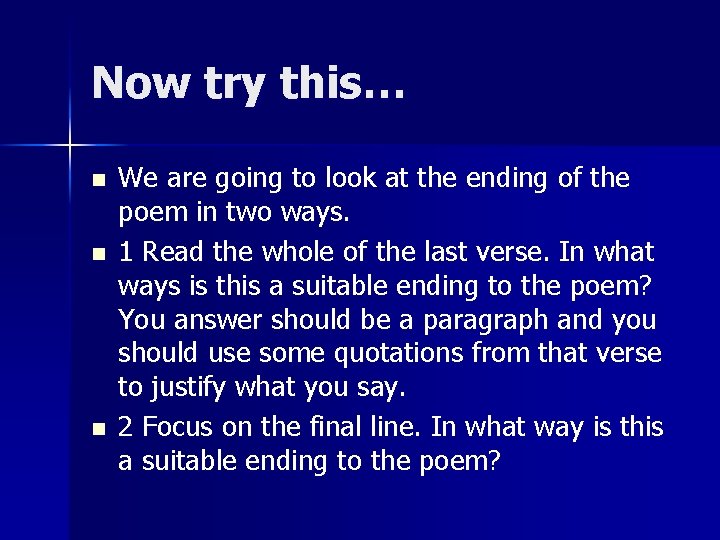 Now try this…

- We are going to look at the ending of the poem in two ways.
- 1 Read the whole of the last verse. In what ways is this a suitable ending to the poem? You answer should be a paragraph and you should use some quotations from that verse to justify what you say.
- 2 Focus on the final line. In what way is this a suitable ending to the poem?